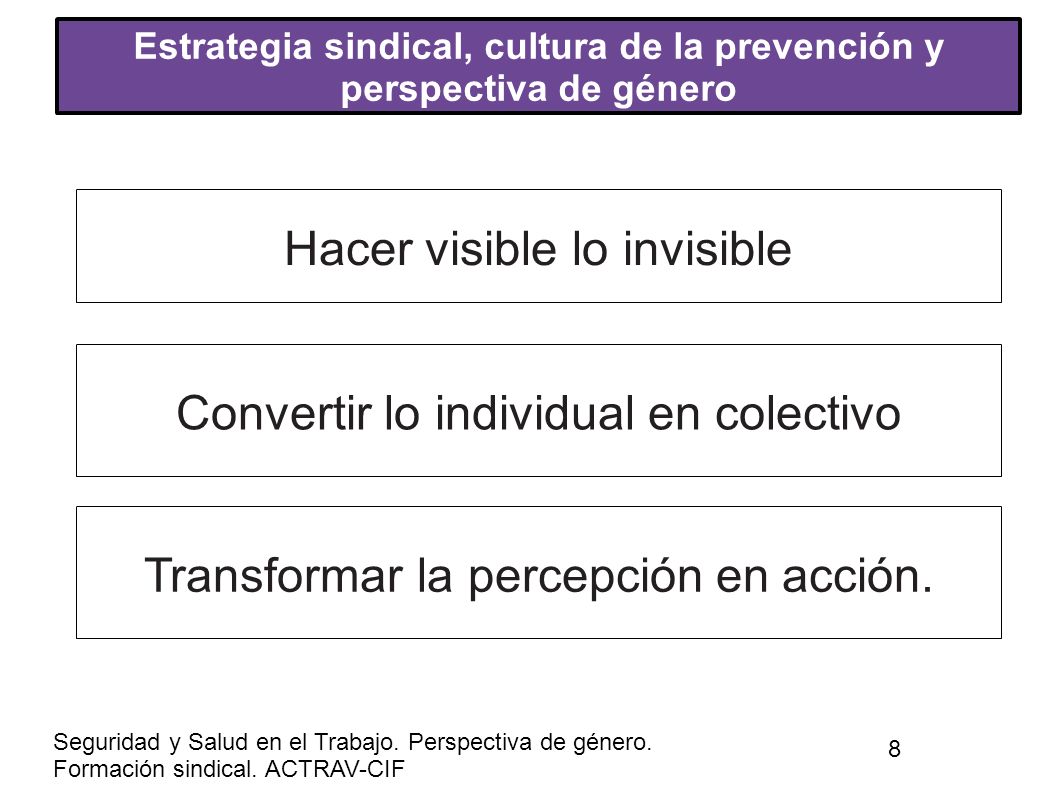 Estrategia sindical, cultura de la prevención y perspectiva de género

Hacer visible lo invisible

Convertir lo individual en colectivo

Transformar la percepción en acción.

Seguridad y Salud en el Trabajo. Perspectiva de género. Formación sindical. ACTRAV-CIF

8